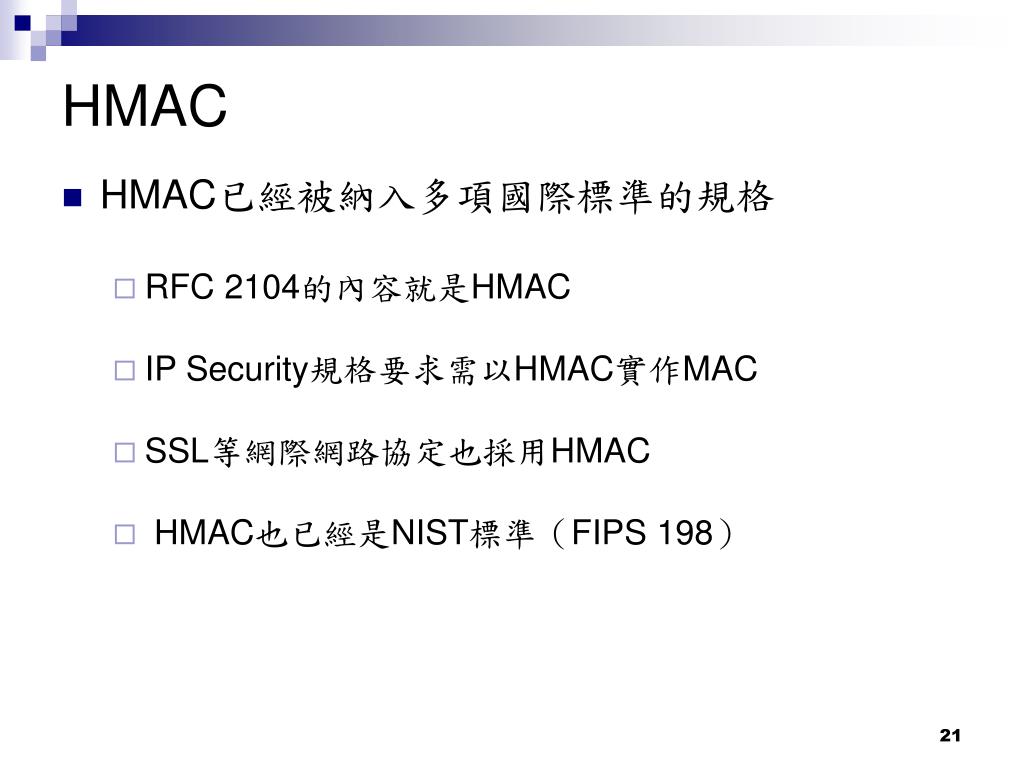 HMAC

HMAC已經被納入多項國際標準的規格

RFC 2104的內容就是HMAC

IP Security規格要求需以HMAC實作MAC

SSL等網際網路協定也採用HMAC

HMAC也已經是NIST標準（FIPS 198）

21